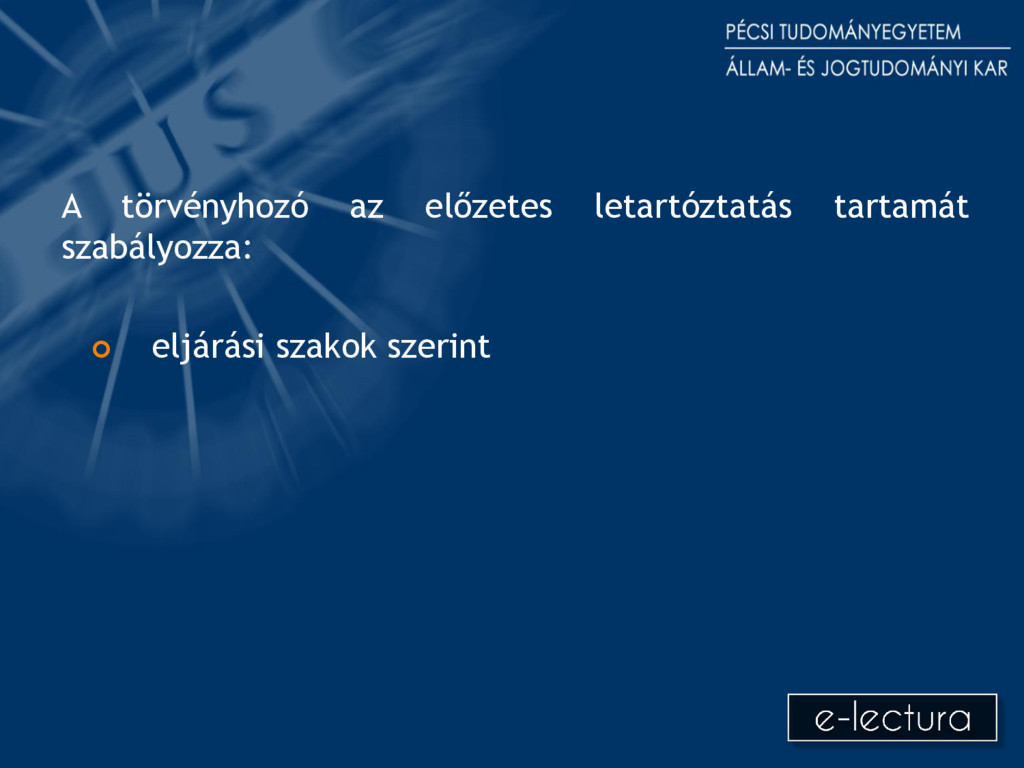 PÉCSI TUDOMÁNYEGYETEM
ÁLLAM- ÉS JOGTUDOMÁNYI KAR

IUS

A törvényhozó az előzetes letartóztatás tartamát szabályozza:

eljárási szakok szerint

e-lectura